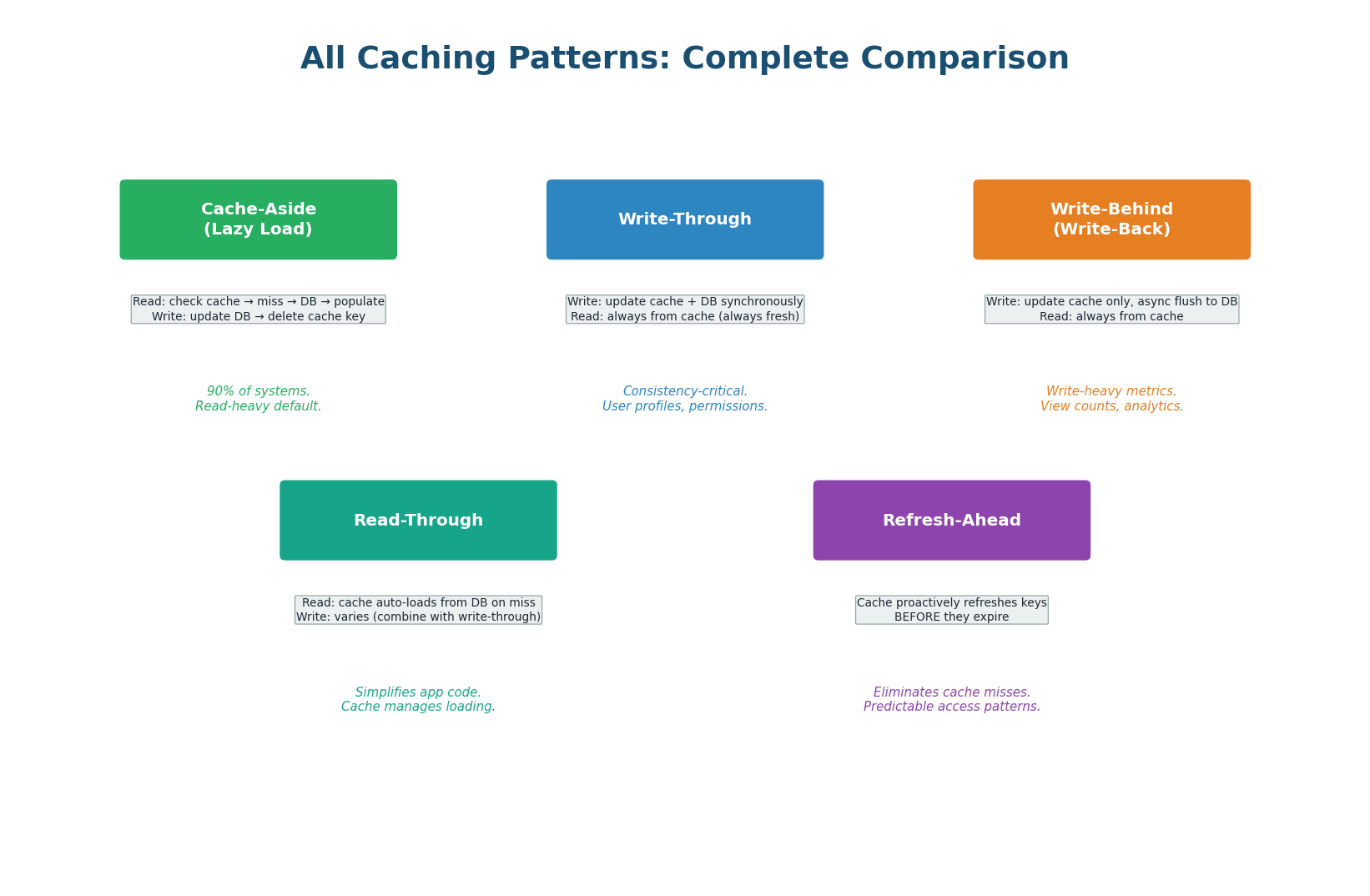 All Caching Patterns: Complete Comparison

Cache-Aside
(Lazy Load)

Read: check cache → miss → DB → populate
Write: update DB → delete cache key

90% of systems.
Read-heavy default.

Write-Through

Write: update cache + DB synchronously
Read: always from cache (always fresh)

Consistency-critical.
User profiles, permissions.

Write-Behind
(Write-Back)

Write: update cache only, async flush to DB
Read: always from cache

Write-heavy metrics.
View counts, analytics.

Read-Through

Read: cache auto-loads from DB on miss
Write: varies (combine with write-through)

Simplifies app code.
Cache manages loading.

Refresh-Ahead

Cache proactively refreshes keys
BEFORE they expire

Eliminates cache misses.
Predictable access patterns.